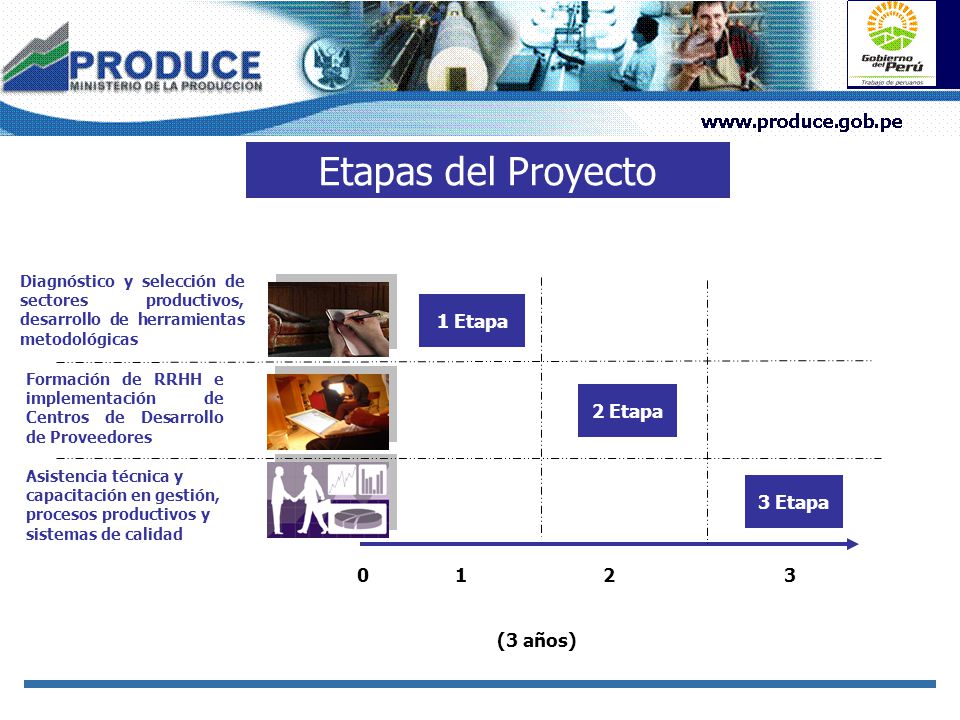 PRODUCE
MINISTERIO DE LA PRODUCCION

Gobierno del Perú
Trabajo de peruanos

www.produce.gob.pe

Etapas del Proyecto

Diagnóstico y selección de sectores productivos, desarrollo de herramientas metodológicas

1 Etapa

Formación de RRHH e implementación de Centros de Desarrollo de Proveedores

2 Etapa

Asistencia técnica y capacitación en gestión, procesos productivos y sistemas de calidad

3 Etapa

0 1 2 3

(3 años)